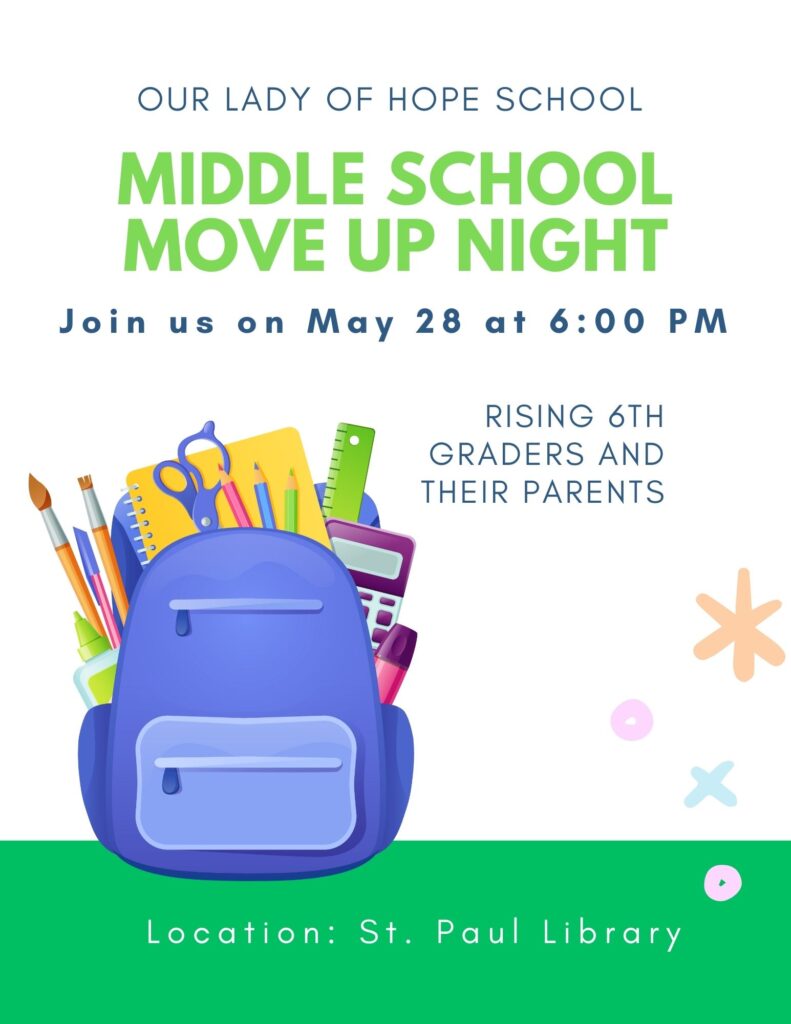 OUR LADY OF HOPE SCHOOL

MIDDLE SCHOOL MOVE UP NIGHT

Join us on May 28 at 6:00 PM

RISING 6TH GRADERS AND THEIR PARENTS

Location: St. Paul Library